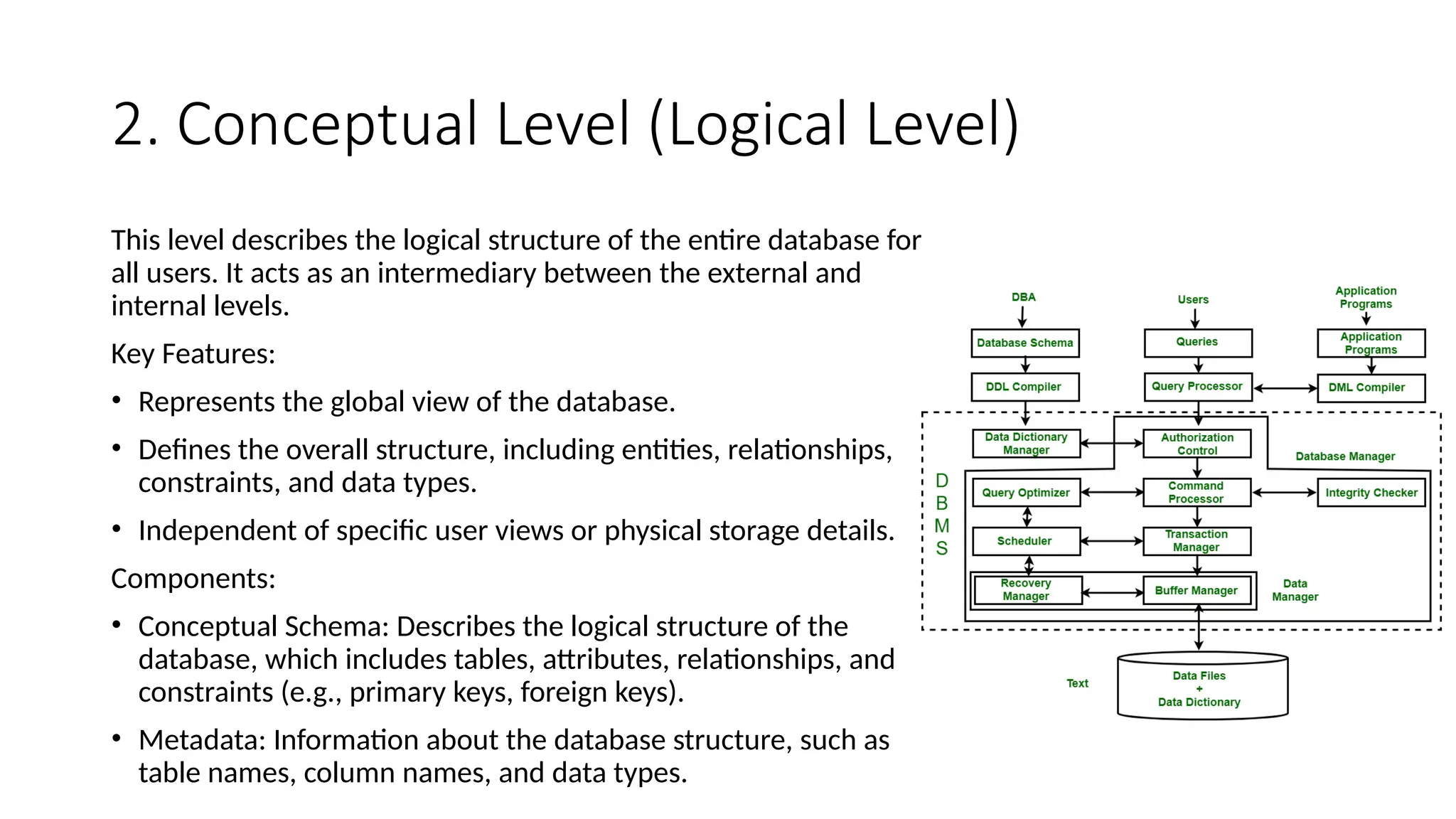 2. Conceptual Level (Logical Level)

This level describes the logical structure of the entire database for all users. It acts as an intermediary between the external and internal levels.

Key Features:

• Represents the global view of the database.

• Defines the overall structure, including entities, relationships, constraints, and data types.

• Independent of specific user views or physical storage details.

Components:

• Conceptual Schema: Describes the logical structure of the database, which includes tables, attributes, relationships, and constraints (e.g., primary keys, foreign keys).

• Metadata: Information about the database structure, such as table names, column names, and data types.

DBA
Users
Application Programs
Database Schema
Queries
Application Programs
DDL Compiler
Query Processor
DML Compiler
Data Dictionary Manager
Authorization Control
Database Manager
D B M S
Query Optimizer
Command Processor
Integrity Checker
Scheduler
Transaction Manager
Recovery Manager
Buffer Manager
Data Manager
Text
Data Files + Data Dictionary